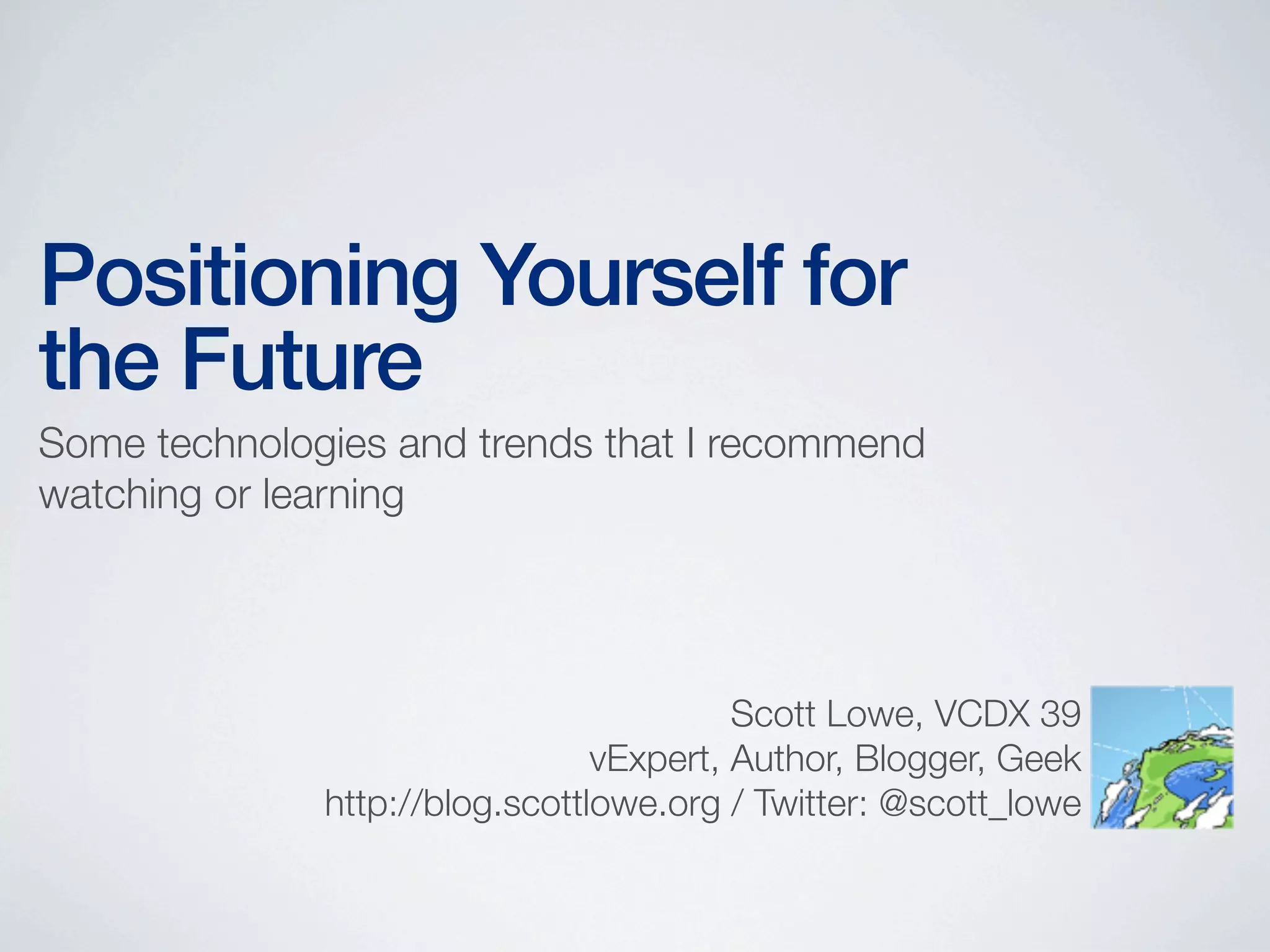 Positioning Yourself for the Future

Some technologies and trends that I recommend watching or learning

Scott Lowe, VCDX 39
vExpert, Author, Blogger, Geek
http://blog.scottlowe.org / Twitter: @scott_lowe